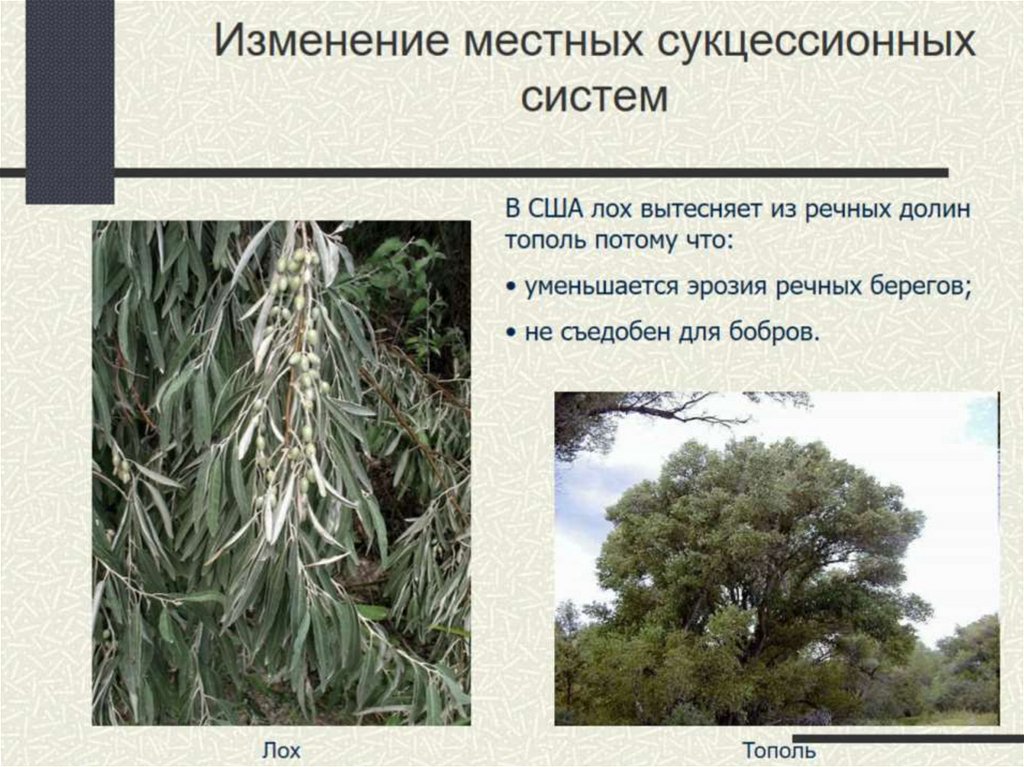 Изменение местных сукцессионных систем

В США лох вытесняет из речных долин тополь потому что:

• уменьшается эрозия речных берегов;

• не съедобен для бобров.

Лох

Тополь